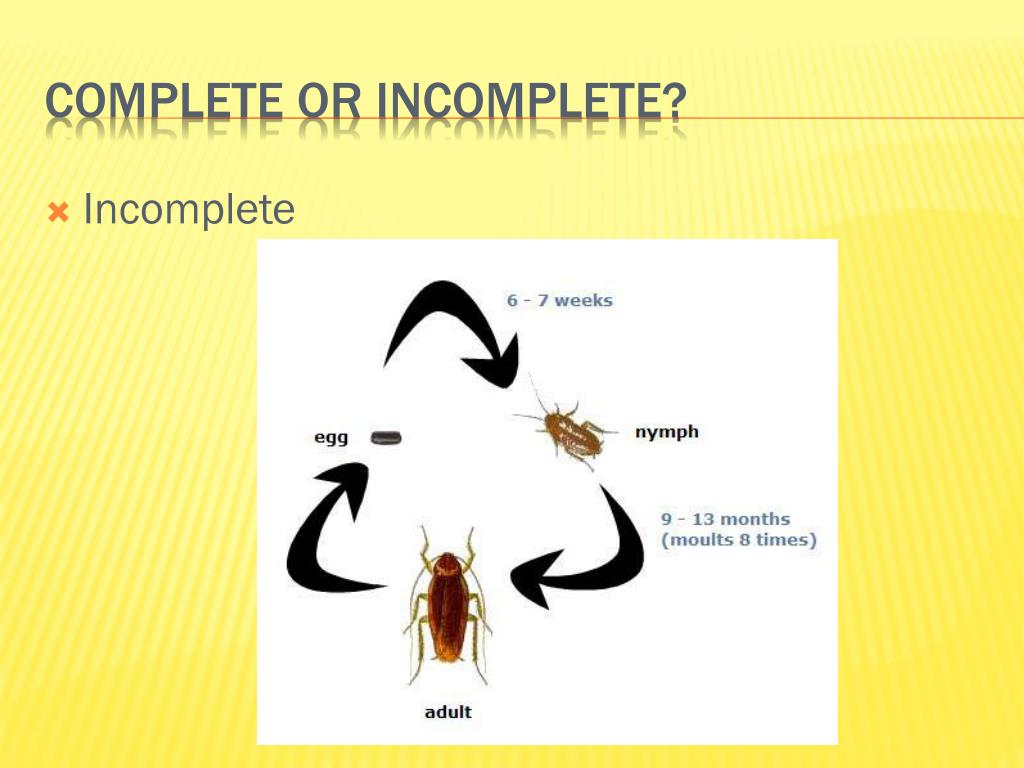 COMPLETE OR INCOMPLETE?

Incomplete

6 - 7 weeks

egg

nymph

9 - 13 months
(moults 8 times)

adult